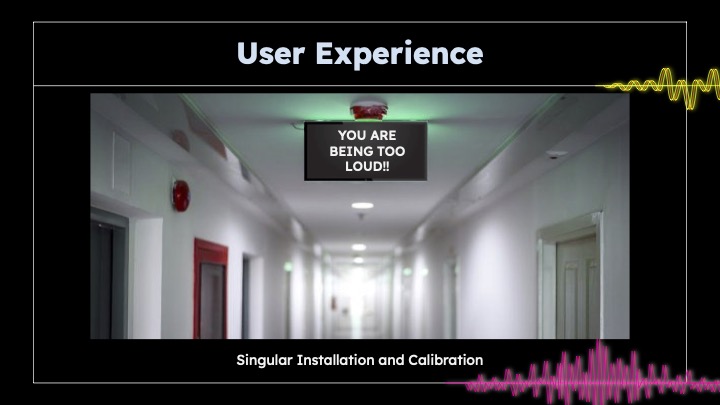 User Experience

YOU ARE BEING TOO LOUD!!

Singular Installation and Calibration